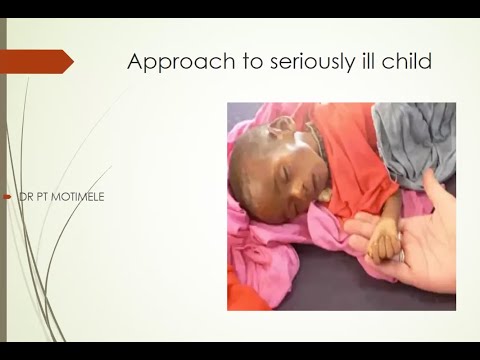 Approach to seriously ill child

DR PT MOTIMELE